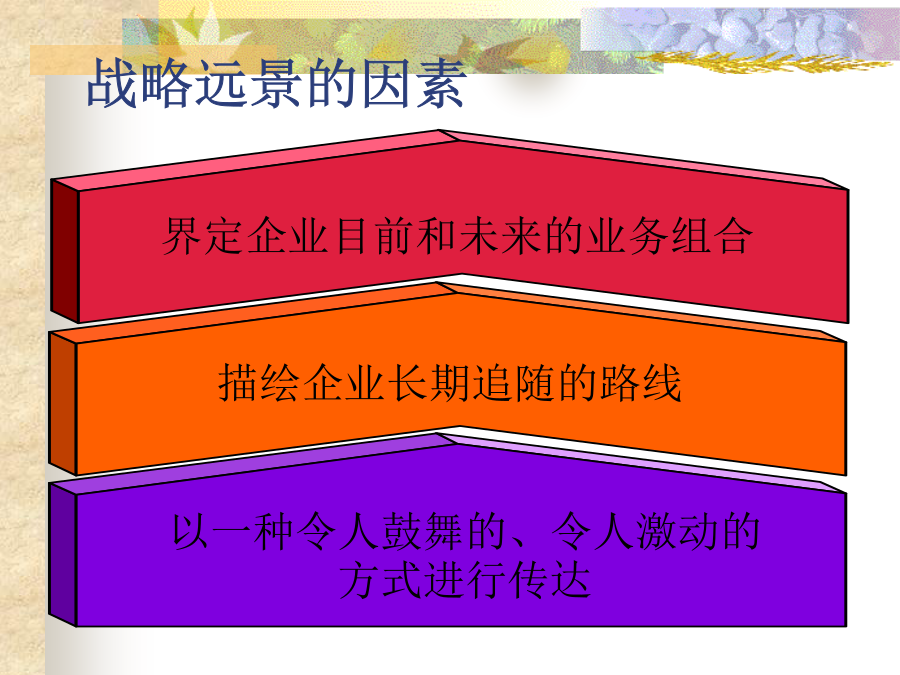 战略远景的因素

界定企业目前和未来的业务组合

描绘企业长期追随的路线

以一种令人鼓舞的、令人激动的方式进行传达